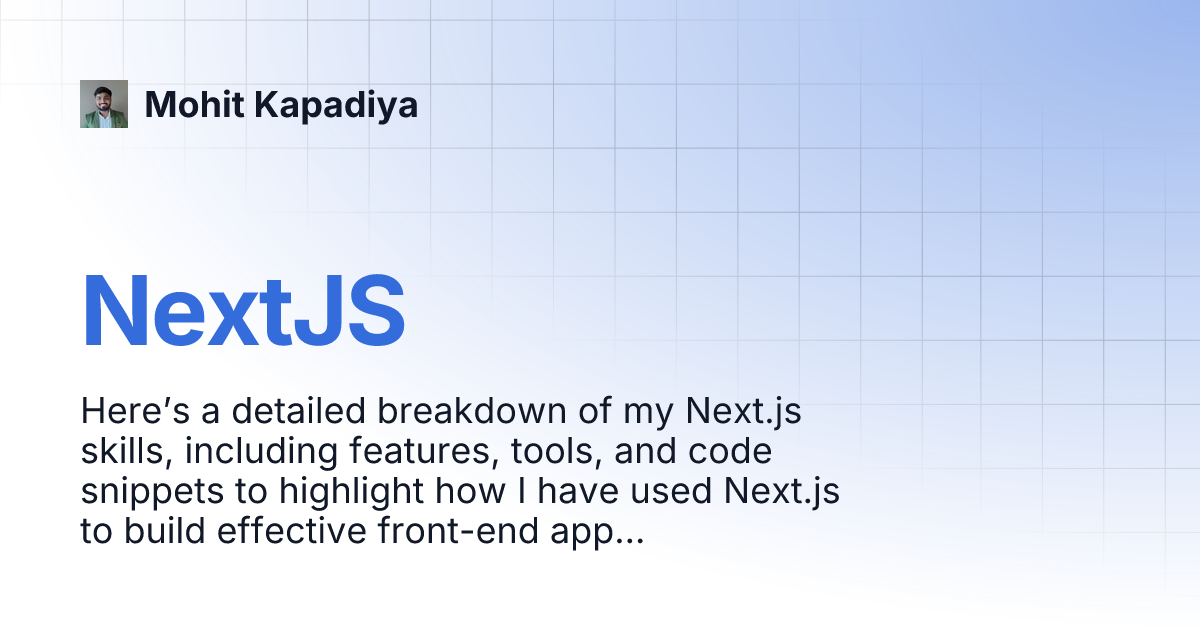 Mohit Kapadiya

NextJS

Here’s a detailed breakdown of my Next.js skills, including features, tools, and code snippets to highlight how I have used Next.js to build effective front-end app...